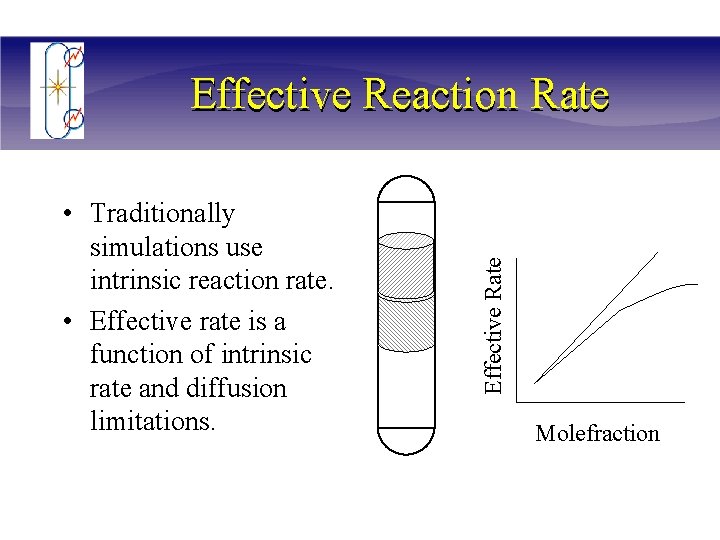 Effective Reaction Rate

• Traditionally simulations use intrinsic reaction rate.

• Effective rate is a function of intrinsic rate and diffusion limitations.

Effective Rate

Molefraction